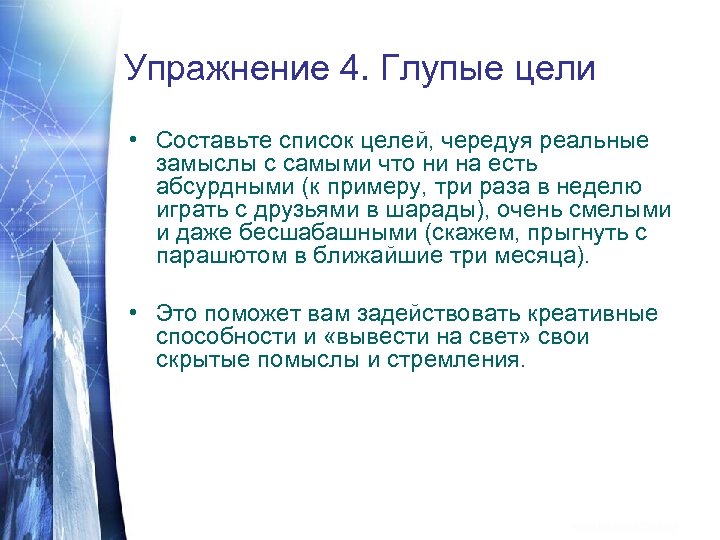 Упражнение 4. Глупые цели

• Составьте список целей, чередуя реальные замыслы с самыми что ни на есть абсурдными (к примеру, три раза в неделю играть с друзьями в шарады), очень смелыми и даже бесшабашными (скажем, прыгнуть с парашютом в ближайшие три месяца).

• Это поможет вам задействовать креативные способности и «вывести на свет» свои скрытые помыслы и стремления.